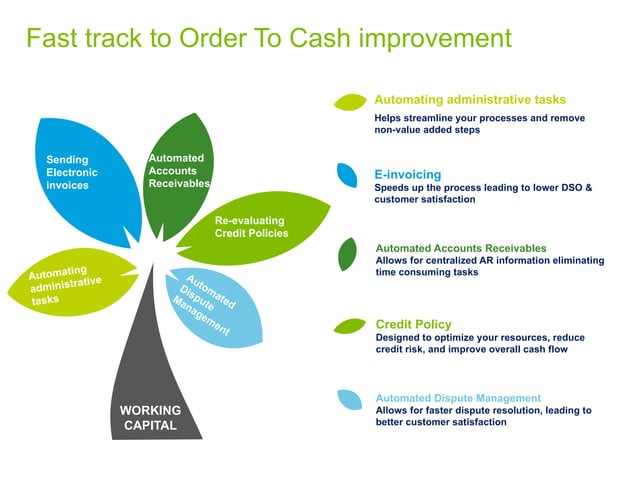 Fast track to Order To Cash improvement

Sending Electronic invoices

Automated Accounts Receivables

Re-evaluating Credit Policies

Automating administrative tasks

Automated Dispute Management

WORKING CAPITAL

Automating administrative tasks
Helps streamline your processes and remove non-value added steps

E-invoicing
Speeds up the process leading to lower DSO & customer satisfaction

Automated Accounts Receivables
Allows for centralized AR information eliminating time consuming tasks

Credit Policy
Designed to optimize your resources, reduce credit risk, and improve overall cash flow

Automated Dispute Management
Allows for faster dispute resolution, leading to better customer satisfaction